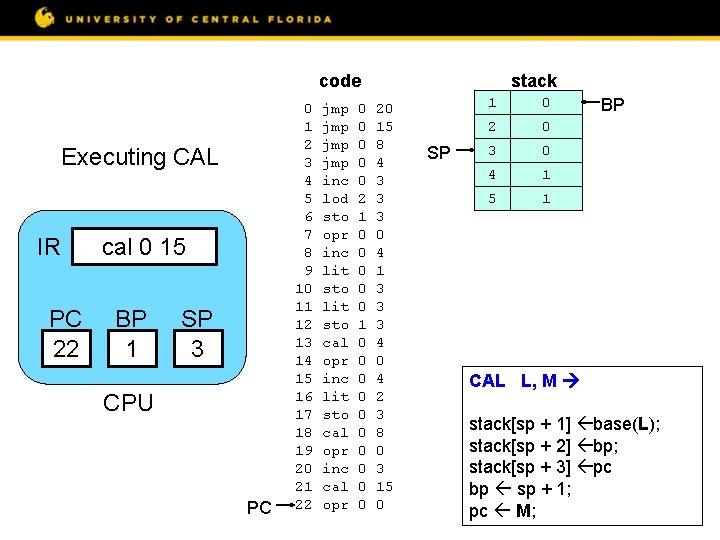 UNIVERSITY OF CENTRAL FLORIDA

Executing CAL

IR cal 0 15

PC 22
BP 1
SP 3

CPU

code

0 jmp 0 20
1 jmp 0 15
2 jmp 0 8
3 jmp 0 4
4 inc 0 3
5 lod 2 3
6 sto 1 3
7 opr 0 0
8 inc 0 4
9 lit 0 1
10 sto 0 3
11 lit 0 3
12 sto 1 3
13 cal 0 4
14 opr 0 0
15 inc 0 4
16 lit 0 2
17 sto 0 3
18 cal 0 8
19 opr 0 0
20 inc 0 3
21 cal 0 15
PC 22 opr 0 0

stack

| 1 | 0 |
|---|---|
| 2 | 0 |
| 3 | 0 |
| 4 | 1 |
| 5 | 1 |

BP
SP

CAL L, M →

stack[sp + 1] ←base(L);
stack[sp + 2] ←bp;
stack[sp + 3] ←pc
bp ← sp + 1;
pc ← M;